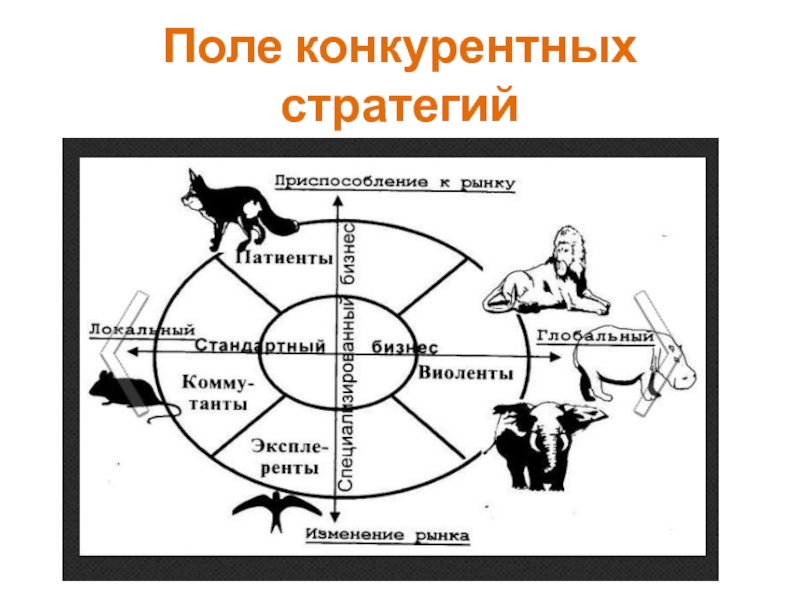 Поле конкурентных стратегий

Приспособление к рынку

Патиенты

Специализированный бизнес

Локальный

Стандартный бизнес

Глобальный

Комму-танты

Виоленты

Экспле-ренты

Изменение рынка